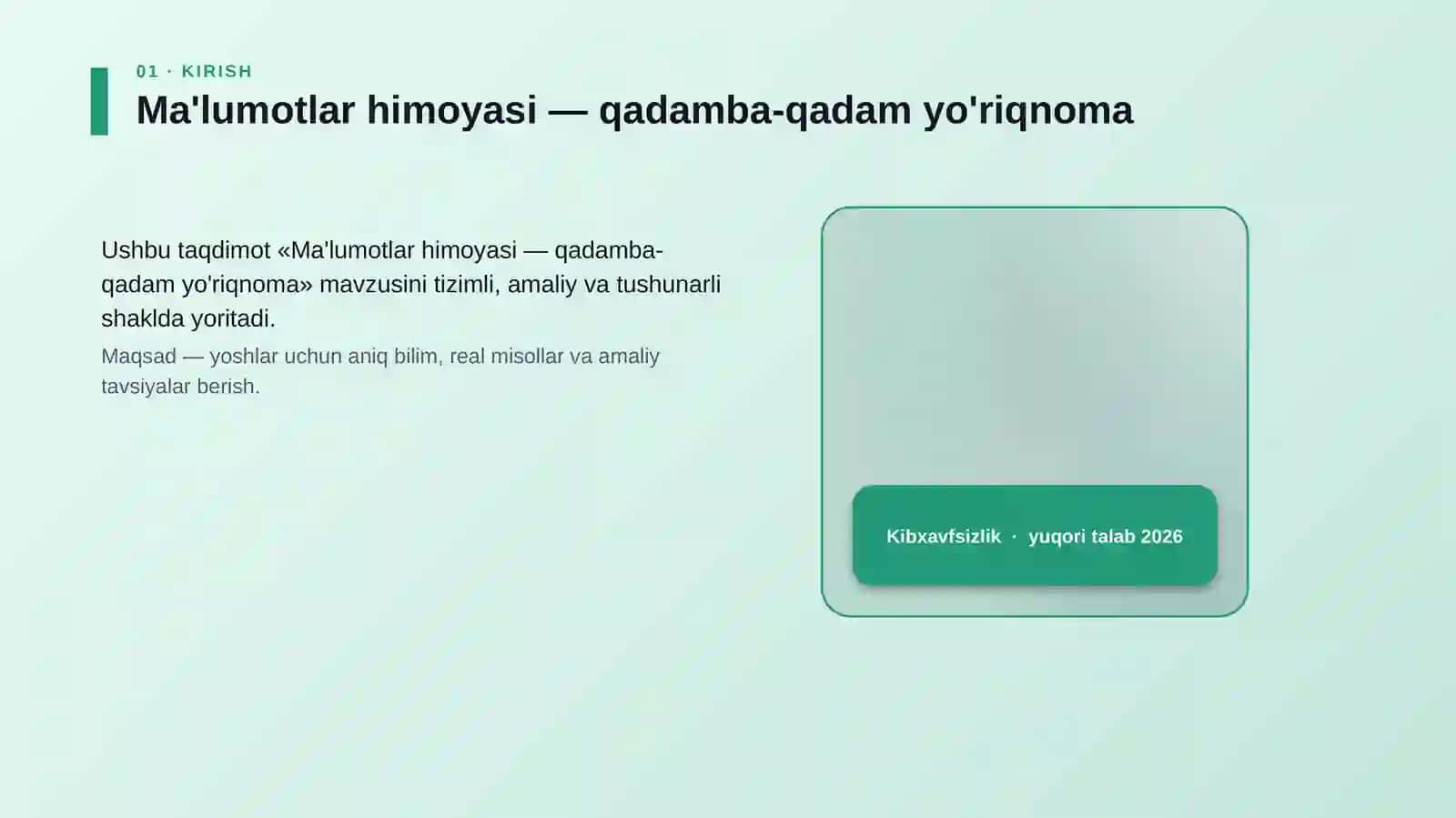 01 · KIRISH

Ma'lumotlar himoyasi — qadamba-qadam yo'riqnoma

Ushbu taqdimot «Ma'lumotlar himoyasi — qadamba-qadam yo'riqnoma» mavzusini tizimli, amaliy va tushunarli shaklda yoritadi.

Maqsad — yoshlar uchun aniq bilim, real misollar va amaliy tavsiyalar berish.

Kibxavfsizlik · yuqori talab 2026